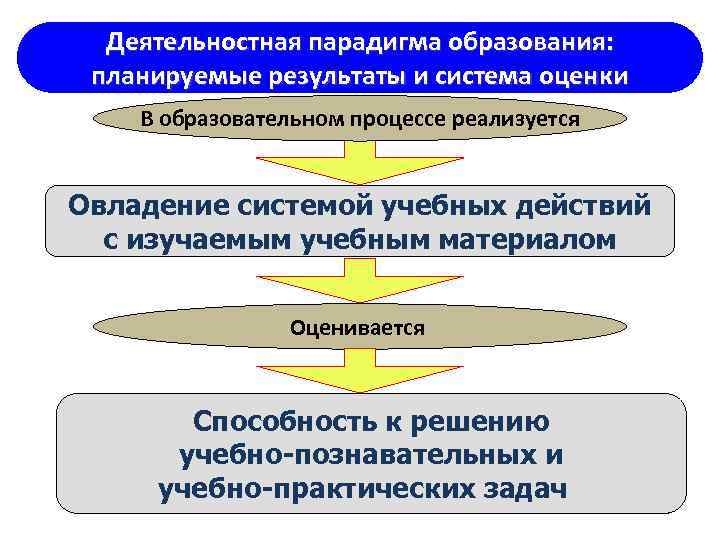 Деятельностная парадигма образования: планируемые результаты и система оценки

В образовательном процессе реализуется

Овладение системой учебных действий с изучаемым учебным материалом

Оценивается

Способность к решению учебно-познавательных и учебно-практических задач